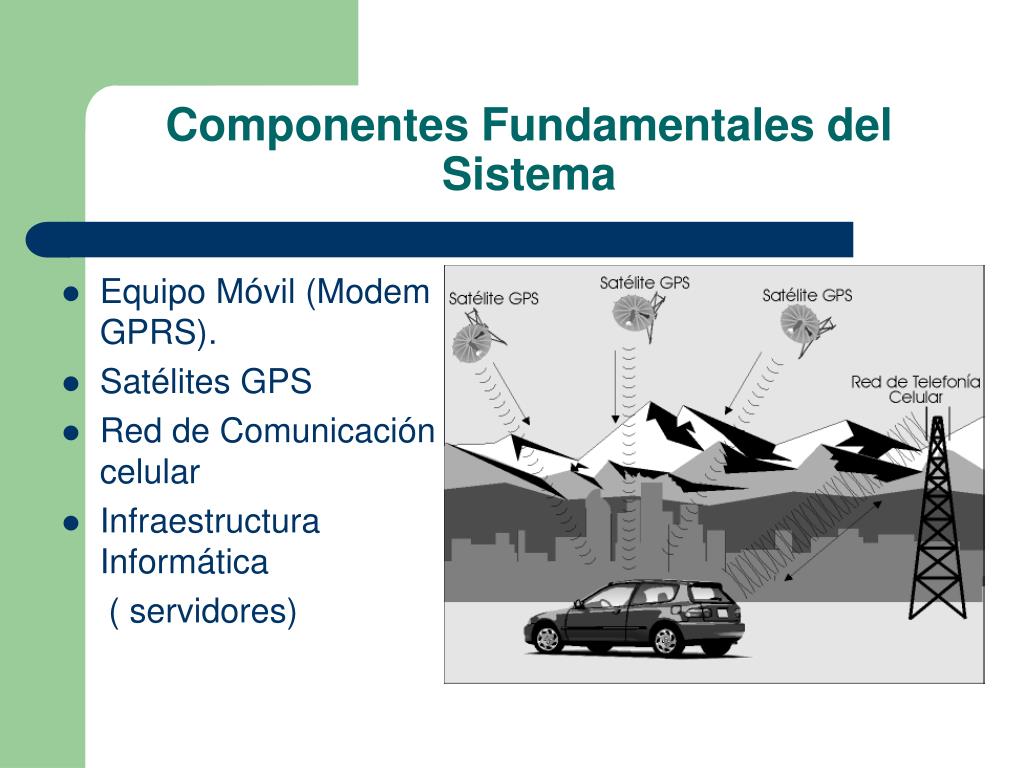 Componentes Fundamentales del Sistema

- Equipo Móvil (Modem GPRS).
- Satélites GPS
- Red de Comunicación celular
- Infraestructura Informática
 ( servidores)

Satélite GPS
Satélite GPS
Satélite GPS
Red de Telefonía Celular